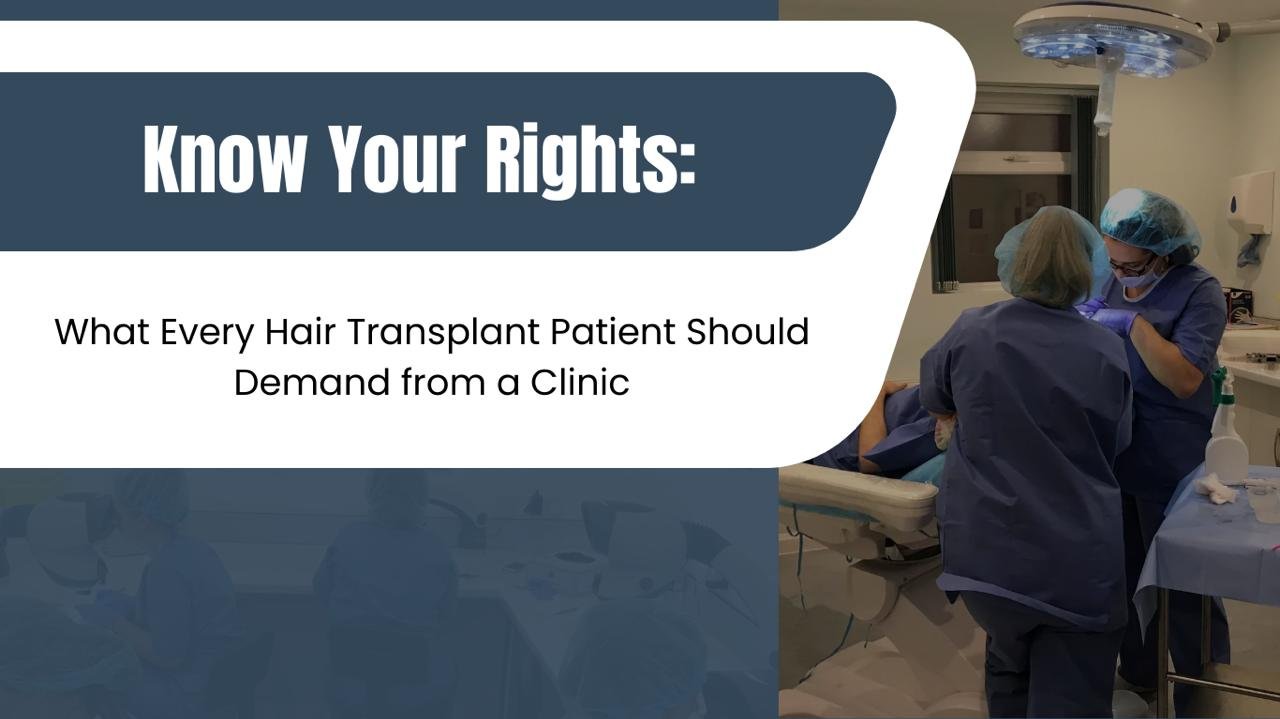 Know Your Rights:

What Every Hair Transplant Patient Should Demand from a Clinic